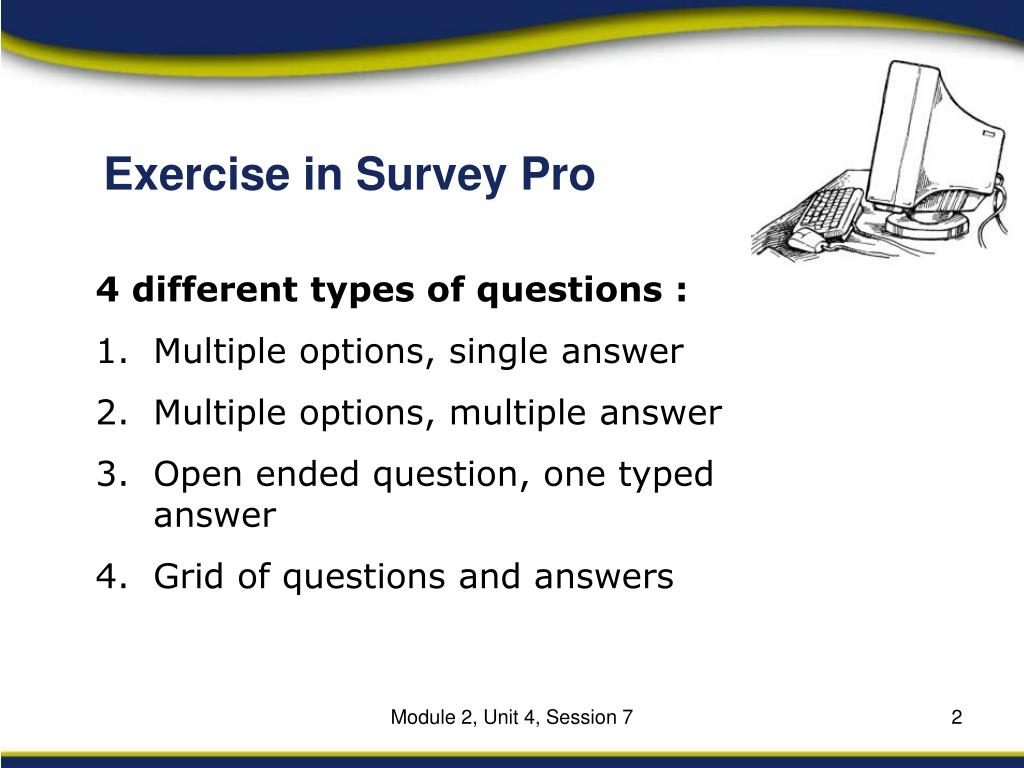 Exercise in Survey Pro

4 different types of questions :

1. Multiple options, single answer
2. Multiple options, multiple answer
3. Open ended question, one typed answer
4. Grid of questions and answers

Module 2, Unit 4, Session 7

2